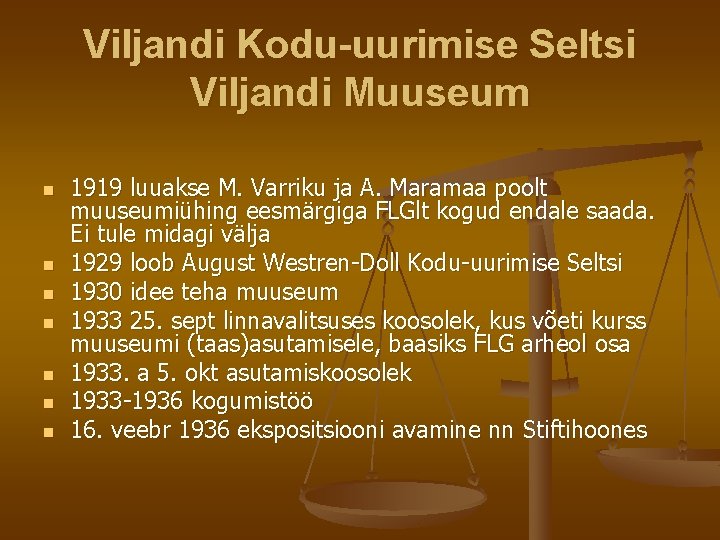 Viljandi Kodu-uurimise Seltsi Viljandi Muuseum

- 1919 luuakse M. Varriku ja A. Maramaa poolt muuseumiühing eesmärgiga FLGlt kogud endale saada. Ei tule midagi välja
- 1929 loob August Westren-Doll Kodu-uurimise Seltsi
- 1930 idee teha muuseum
- 1933 25. sept linnavalitsuses koosolek, kus võeti kurss muuseumi (taas)asutamisele, baasiks FLG arheol osa
- 1933. a 5. okt asutamiskoosolek
- 1933-1936 kogumistöö
- 16. veebr 1936 ekspositsiooni avamine nn Stiftihoones